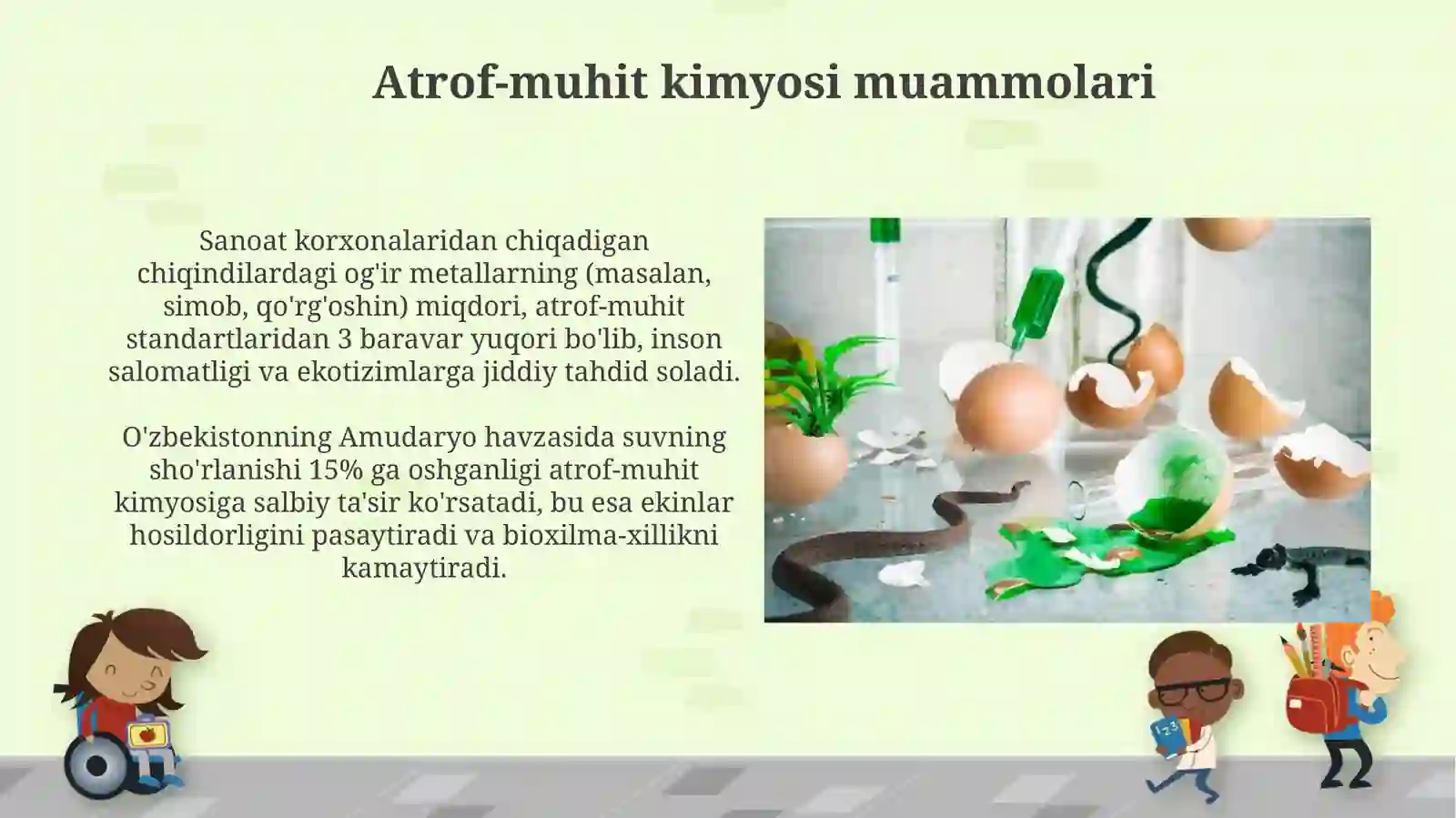 Atrof-muhit kimyosi muammolari

Sanoat korxonalaridan chiqadigan chiqindilardagi og'ir metallarning (masalan, simob, qo'rg'oshin) miqdori, atrof-muhit standartlaridan 3 baravar yuqori bo'lib, inson salomatligi va ekotizimlarga jiddiy tahdid soladi.

O'zbekistonning Amudaryo havzasida suvning sho'rlanishi 15% ga oshganligi atrof-muhit kimyosiga salbiy ta'sir ko'rsatadi, bu esa ekinlar hosildorligini pasaytiradi va bioxilma-xillikni kamaytiradi.

123